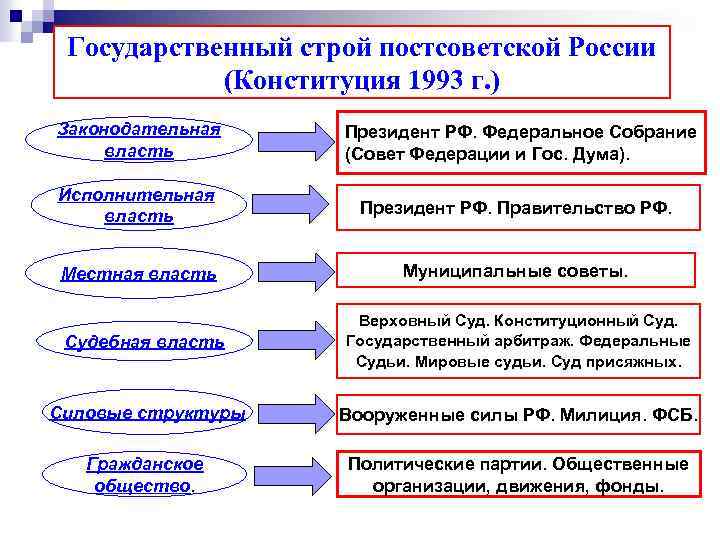 Государственный строй постсоветской России (Конституция 1993 г.)

Законодательная власть

Президент РФ. Федеральное Собрание (Совет Федерации и Гос. Дума).

Исполнительная власть

Президент РФ. Правительство РФ.

Местная власть

Муниципальные советы.

Судебная власть

Верховный Суд. Конституционный Суд. Государственный арбитраж. Федеральные Судьи. Мировые судьи. Суд присяжных.

Силовые структуры

Вооруженные силы РФ. Милиция. ФСБ.

Гражданское общество.

Политические партии. Общественные организации, движения, фонды.